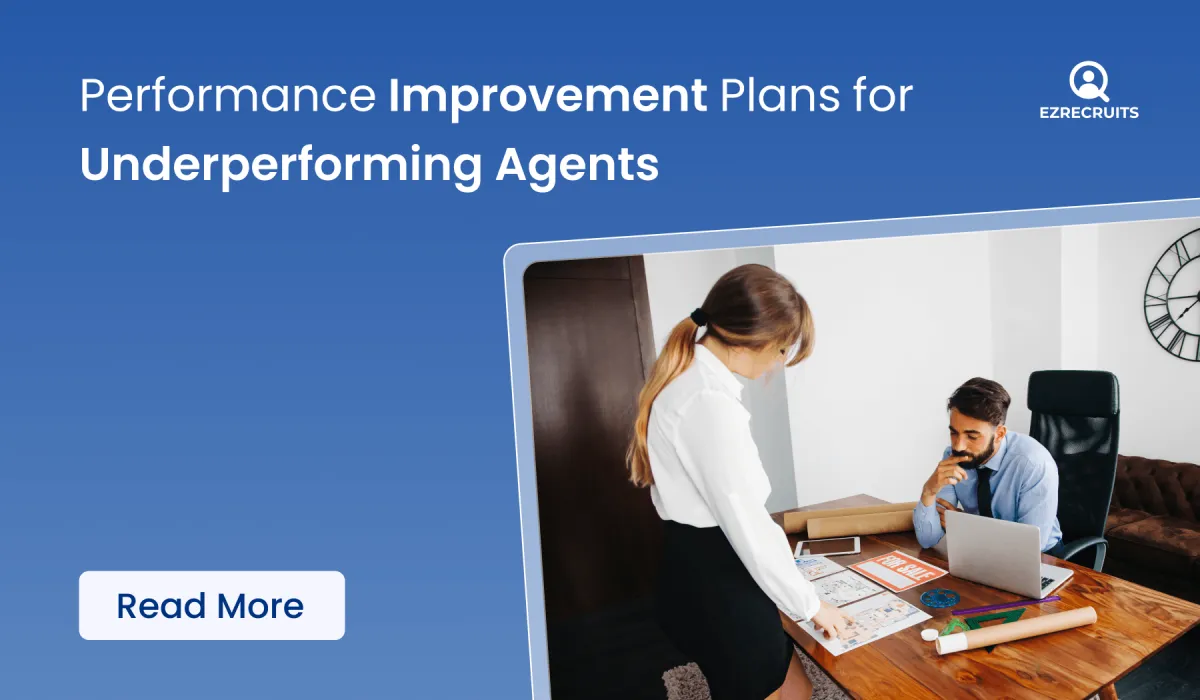 Performance Improvement Plans for Underperforming Agents

EZRECRUITS

FOR SALE

Read More